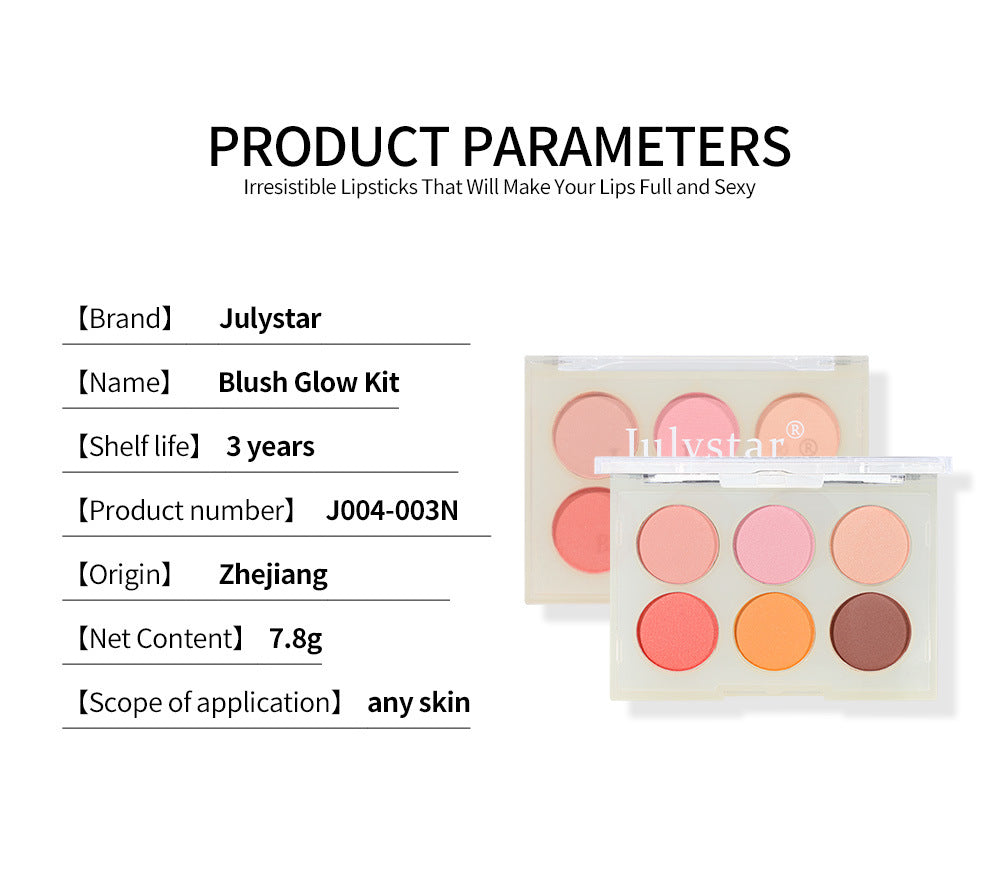 PRODUCT PARAMETERS

Irresistible Lipsticks That Will Make Your Lips Full and Sexy

【Brand】 Julystar

【Name】 Blush Glow Kit

【Shelf life】 3 years

【Product number】 J004-003N

【Origin】 Zhejiang

【Net Content】 7.8g

【Scope of application】 any skin

Julystar®